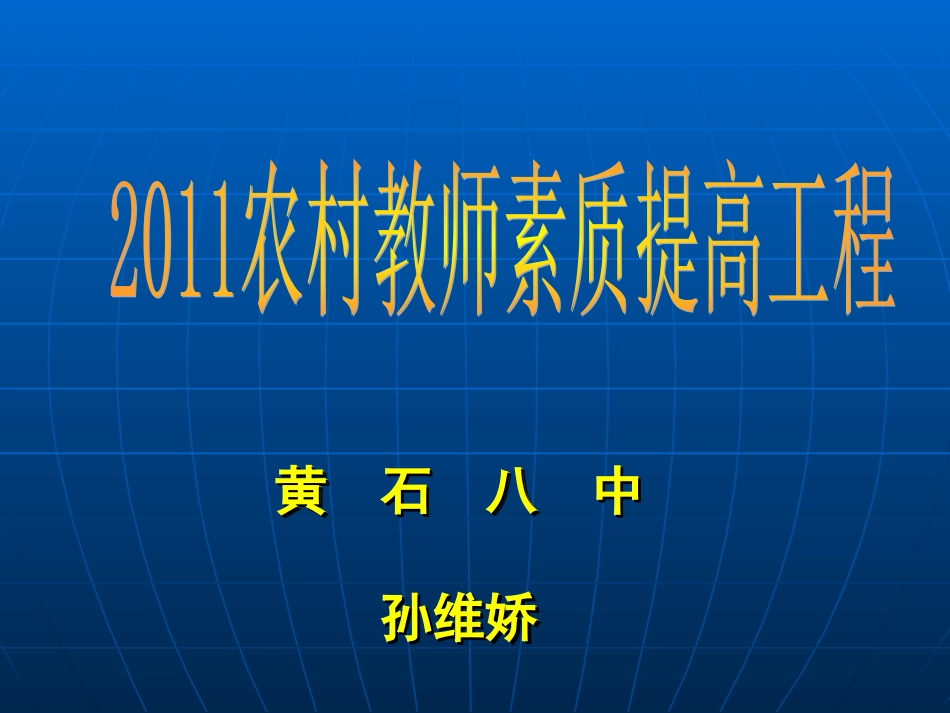 2011农村教师素质提高工程

黄 石 八 中

孙维娇